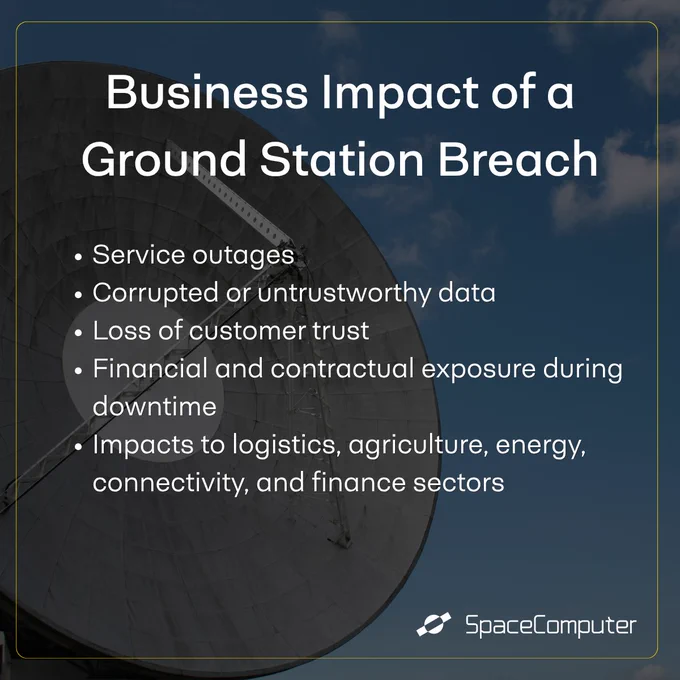 Business Impact of a Ground Station Breach

• Service outages
• Corrupted or untrustworthy data
• Loss of customer trust
• Financial and contractual exposure during downtime
• Impacts to logistics, agriculture, energy, connectivity, and finance sectors

SpaceComputer